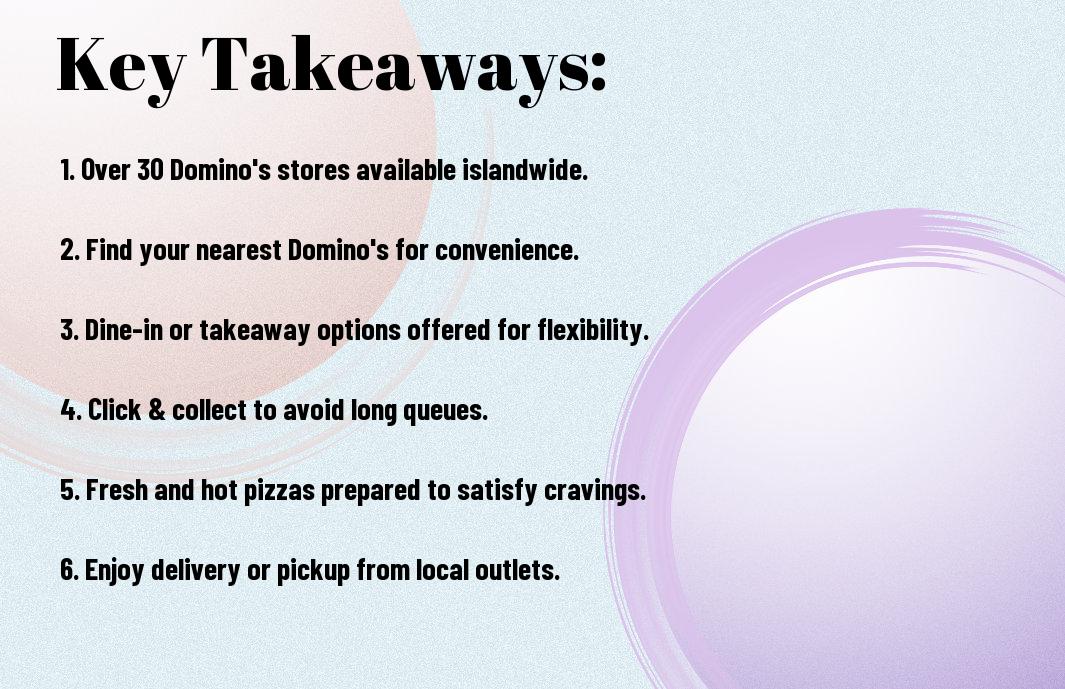 Key Takeaways:

1. Over 30 Domino's stores available islandwide.

2. Find your nearest Domino's for convenience.

3. Dine-in or takeaway options offered for flexibility.

4. Click & collect to avoid long queues.

5. Fresh and hot pizzas prepared to satisfy cravings.

6. Enjoy delivery or pickup from local outlets.